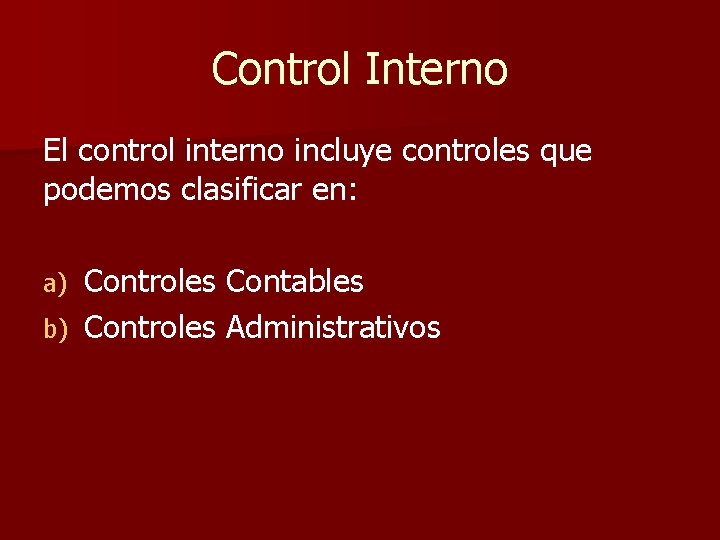 Control Interno

El control interno incluye controles que podemos clasificar en:

a) Controles Contables
b) Controles Administrativos